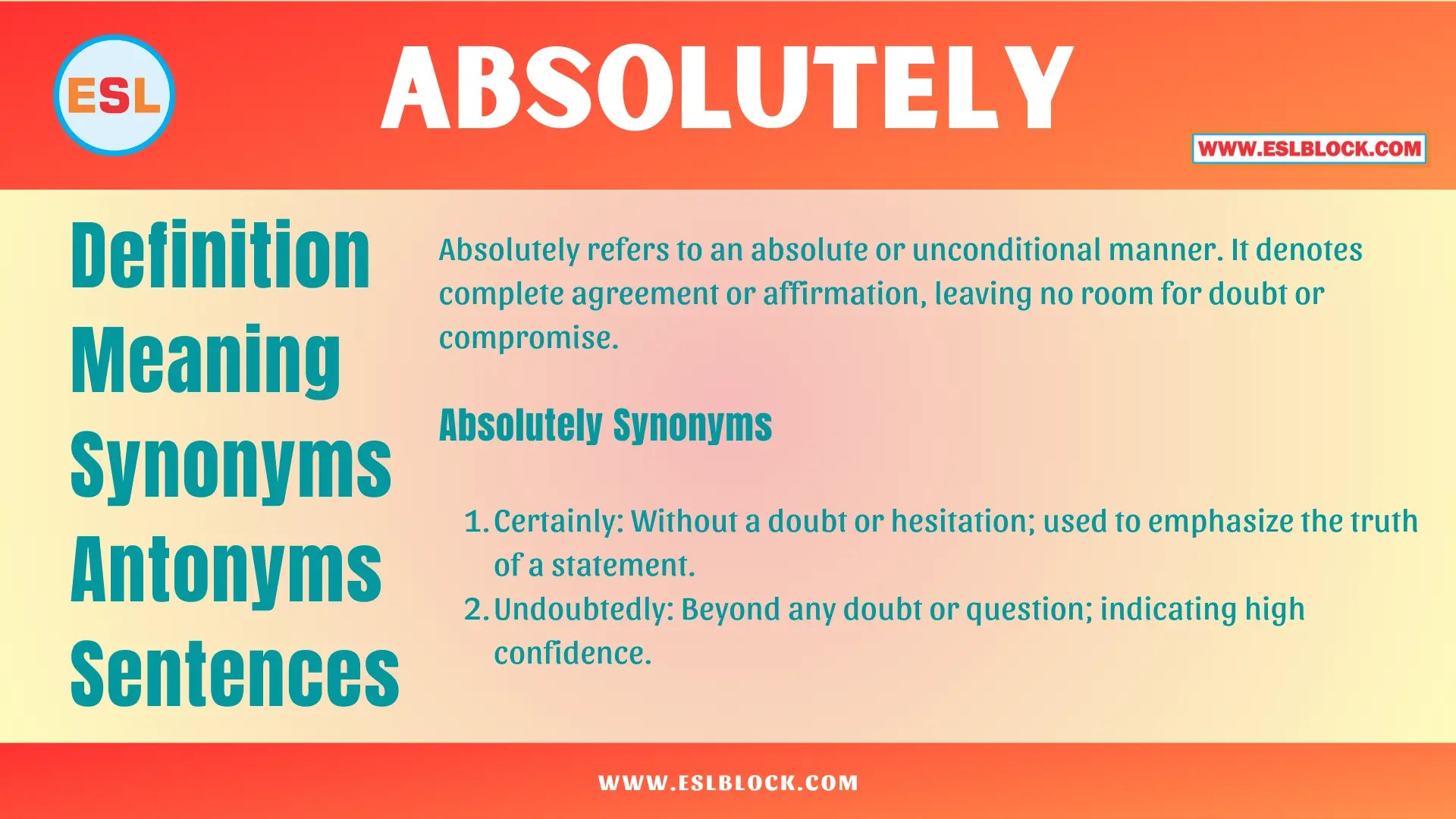 ESL

ABSOLUTELY

WWW.ESLBLOCK.COM

Definition
Meaning
Synonyms
Antonyms
Sentences

Absolutely refers to an absolute or unconditional manner. It denotes complete agreement or affirmation, leaving no room for doubt or compromise.

Absolutely Synonyms

1. Certainly: Without a doubt or hesitation; used to emphasize the truth of a statement.
2. Undoubtedly: Beyond any doubt or question; indicating high confidence.

WWW.ESLBLOCK.COM